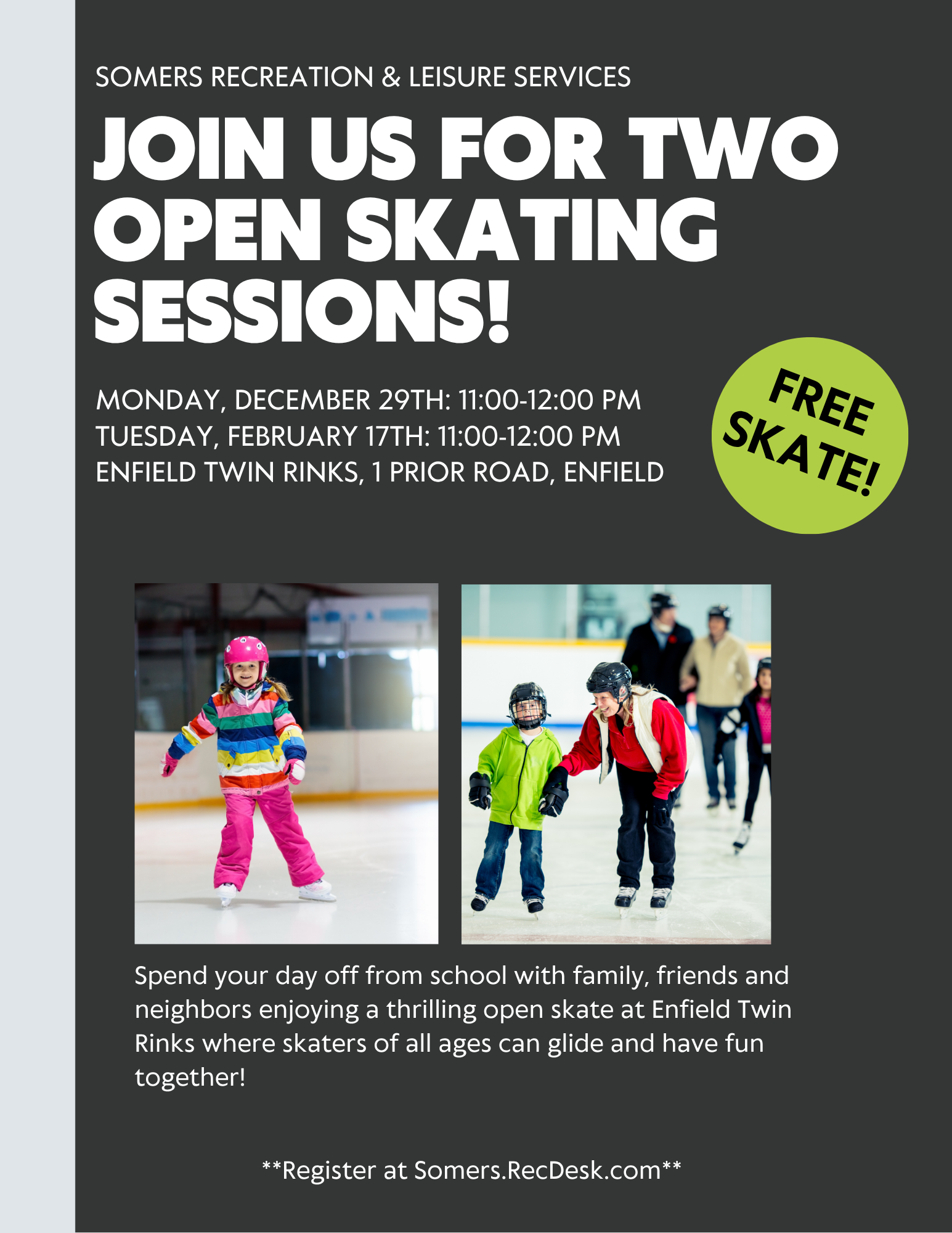 SOMERS RECREATION & LEISURE SERVICES

JOIN US FOR TWO OPEN SKATING SESSIONS!

MONDAY, DECEMBER 29TH: 11:00-12:00 PM
TUESDAY, FEBRUARY 17TH: 11:00-12:00 PM
ENFIELD TWIN RINKS, 1 PRIOR ROAD, ENFIELD

FREE SKATE!

Spend your day off from school with family, friends and neighbors enjoying a thrilling open skate at Enfield Twin Rinks where skaters of all ages can glide and have fun together!

**Register at Somers.RecDesk.com**